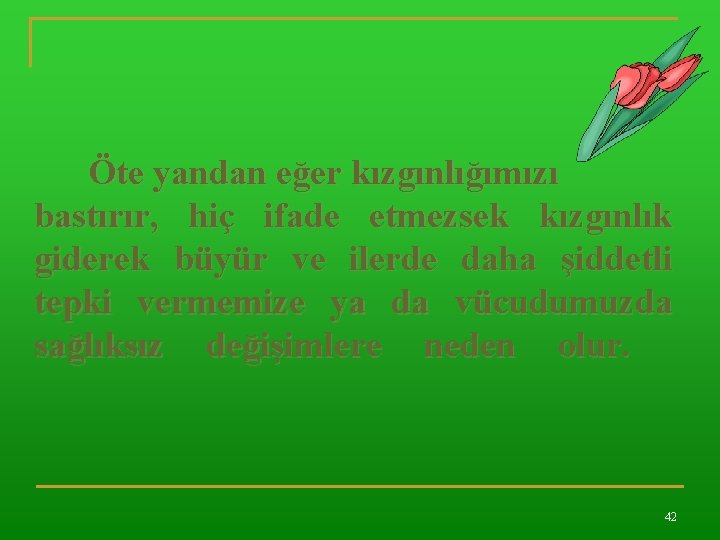 Öte yandan eğer kızgınlığımızı bastırır, hiç ifade etmezsek kızgınlık giderek büyür ve ilerde daha şiddetli tepki vermemize ya da vücudumuzda sağlıksız değişimlere neden olur.

42